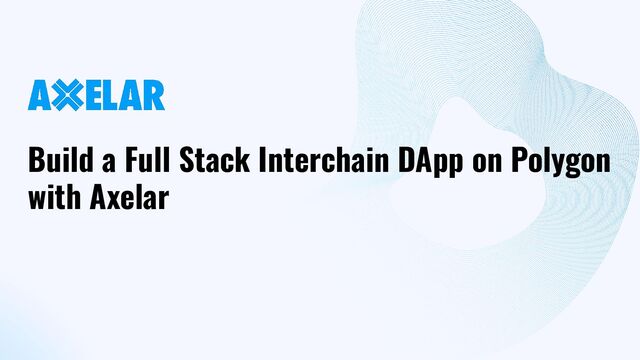 AXELAR

Build a Full Stack Interchain DApp on Polygon with Axelar